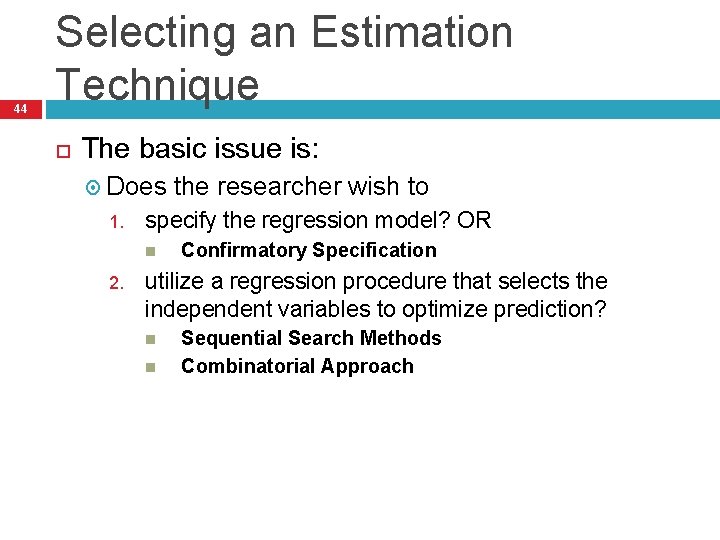 Selecting an Estimation Technique

44

The basic issue is:

Does the researcher wish to

1. specify the regression model? OR

Confirmatory Specification

2. utilize a regression procedure that selects the independent variables to optimize prediction?

Sequential Search Methods

Combinatorial Approach